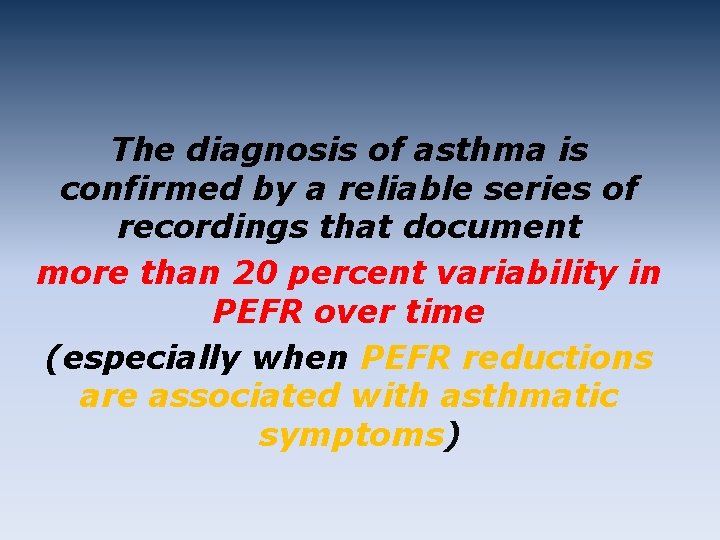 The diagnosis of asthma is confirmed by a reliable series of recordings that document

more than 20 percent variability in PEFR over time

(especially when PEFR reductions are associated with asthmatic symptoms)